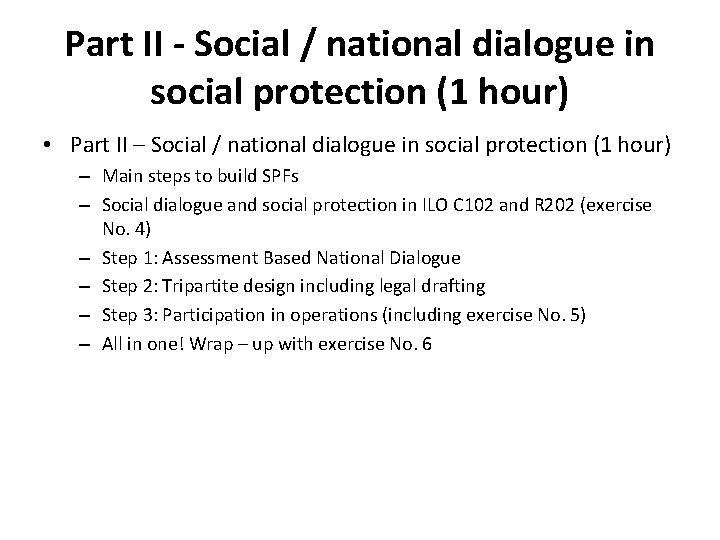 Part II - Social / national dialogue in social protection (1 hour)

• Part II – Social / national dialogue in social protection (1 hour)
– Main steps to build SPFs
– Social dialogue and social protection in ILO C102 and R202 (exercise No. 4)
– Step 1: Assessment Based National Dialogue
– Step 2: Tripartite design including legal drafting
– Step 3: Participation in operations (including exercise No. 5)
– All in one! Wrap – up with exercise No. 6